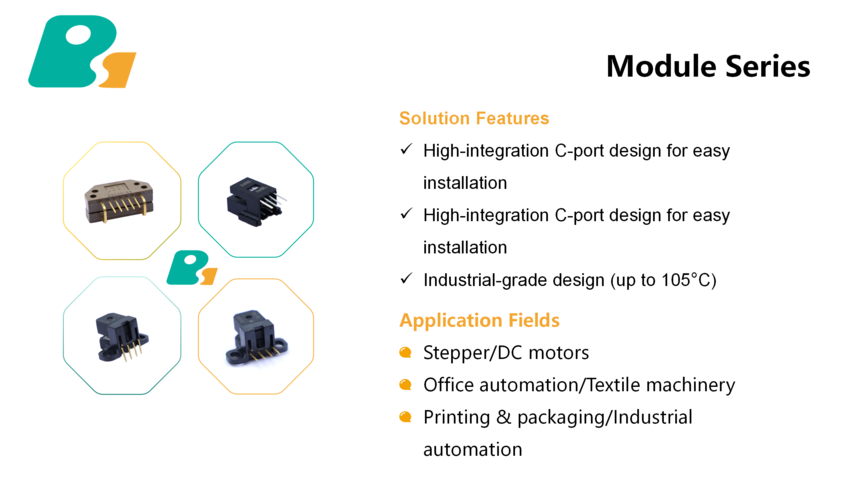 Module Series

Solution Features

✓ High-integration C-port design for easy installation

✓ High-integration C-port design for easy installation

✓ Industrial-grade design (up to 105°C)

Application Fields

Stepper/DC motors

Office automation/Textile machinery

Printing & packaging/Industrial automation